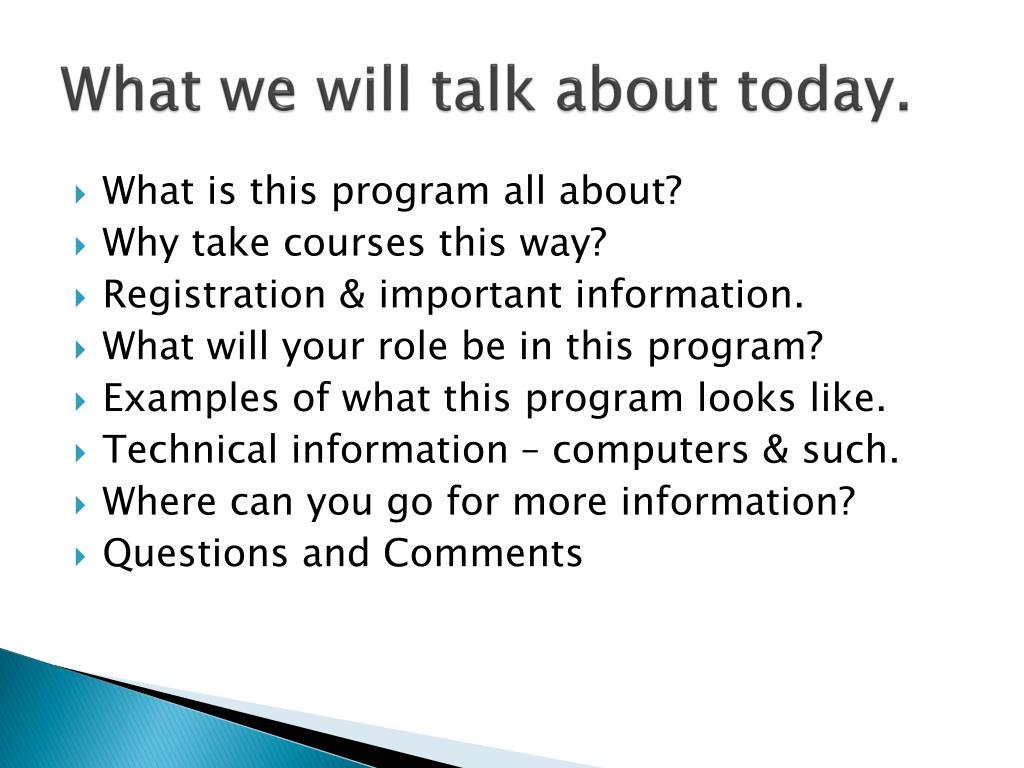 What we will talk about today.

What is this program all about?
Why take courses this way?
Registration & important information.
What will your role be in this program?
Examples of what this program looks like.
Technical information – computers & such.
Where can you go for more information?
Questions and Comments